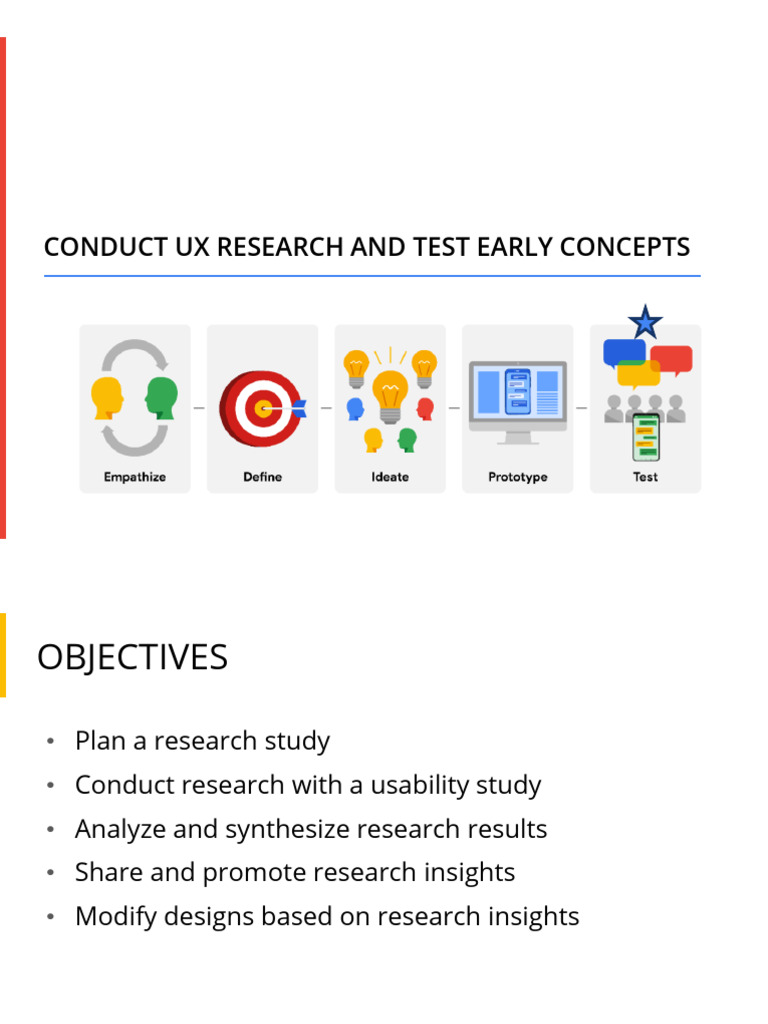 CONDUCT UX RESEARCH AND TEST EARLY CONCEPTS

Empathize

Define

Ideate

Prototype

Test

OBJECTIVES

• Plan a research study
• Conduct research with a usability study
• Analyze and synthesize research results
• Share and promote research insights
• Modify designs based on research insights